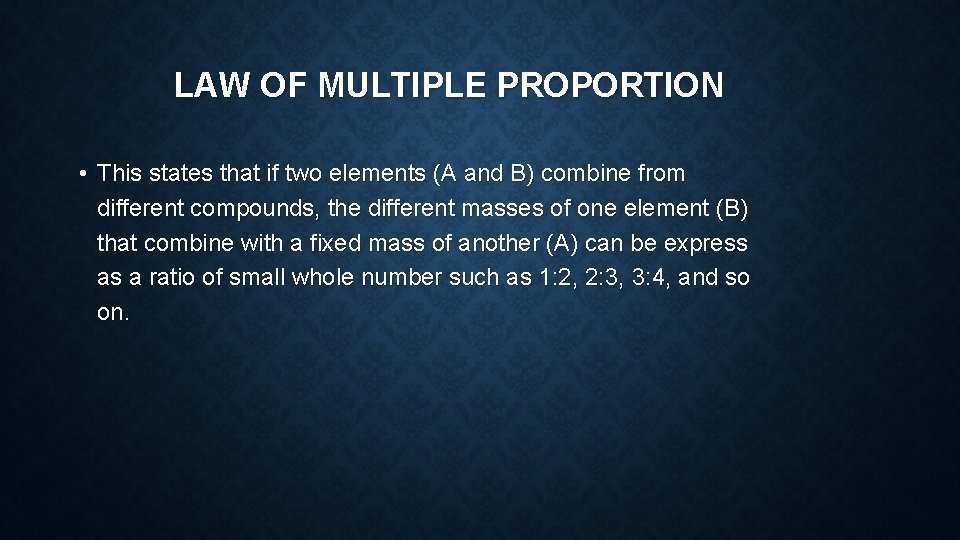 LAW OF MULTIPLE PROPORTION

• This states that if two elements (A and B) combine from different compounds, the different masses of one element (B) that combine with a fixed mass of another (A) can be express as a ratio of small whole number such as 1:2, 2:3, 3:4, and so on.